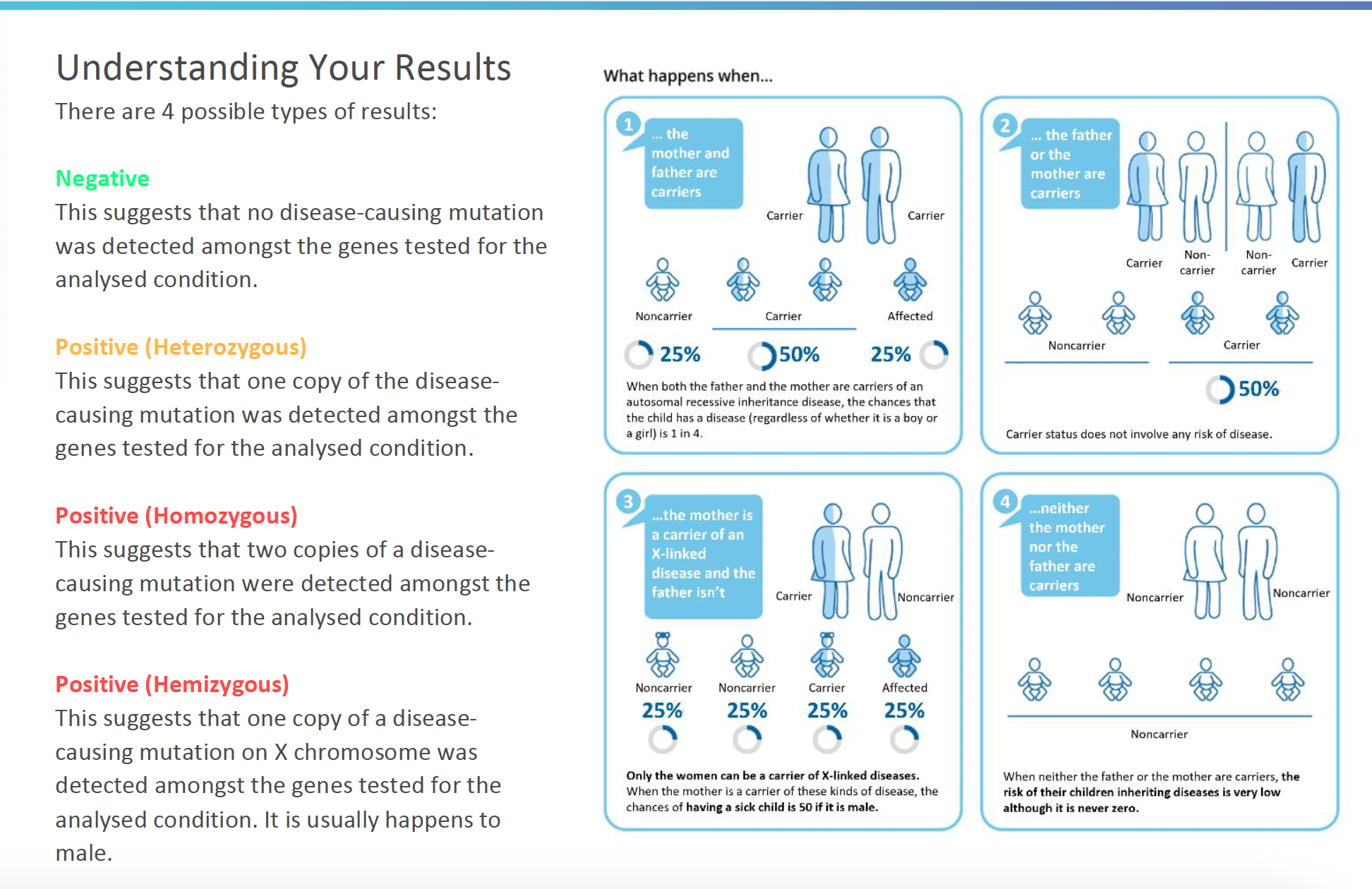 Understanding Your Results

There are 4 possible types of results:

Negative

This suggests that no disease-causing mutation was detected amongst the genes tested for the analysed condition.

Positive (Heterozygous)

This suggests that one copy of the disease-causing mutation was detected amongst the genes tested for the analysed condition.

Positive (Homozygous)

This suggests that two copies of a disease-causing mutation were detected amongst the genes tested for the analysed condition.

Positive (Hemizygous)

This suggests that one copy of a disease-causing mutation on X chromosome was detected amongst the genes tested for the analysed condition. It is usually happens to male.

What happens when...

1 ... the mother and father are carriers

Carrier Carrier

Noncarrier Carrier Affected

25% 50% 25%

When both the father and the mother are carriers of an autosomal recessive inheritance disease, the chances that the child has a disease (regardless of whether it is a boy or a girl) is 1 in 4.

2 ... the father or the mother are carriers

Carrier Non-carrier Non-carrier Carrier

Noncarrier Carrier

50%

Carrier status does not involve any risk of disease.

3 ...the mother is a carrier of an X-linked disease and the father isn't

Carrier Noncarrier

Noncarrier Noncarrier Carrier Affected

25% 25% 25% 25%

Only the women can be a carrier of X-linked diseases. When the mother is a carrier of these kinds of disease, the chances of having a sick child is 50 if it is male.

4 ...neither the mother nor the father are carriers

Noncarrier Noncarrier

Noncarrier

When neither the father or the mother are carriers, the risk of their children inheriting diseases is very low although it is never zero.